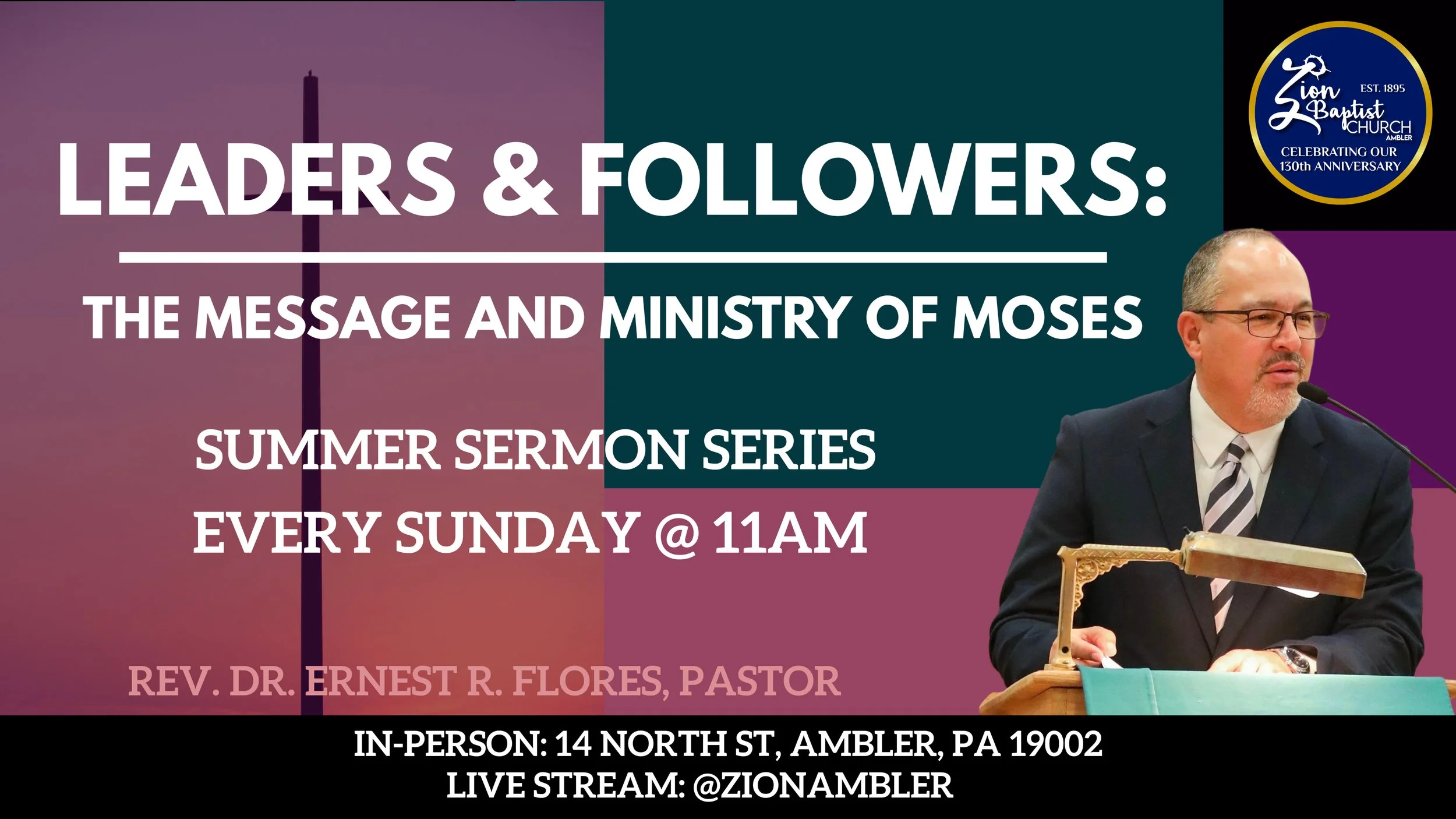 Zion Baptist CHURCH AMBLER
EST. 1895
CELEBRATING OUR 130th ANNIVERSARY

LEADERS & FOLLOWERS:

THE MESSAGE AND MINISTRY OF MOSES

SUMMER SERMON SERIES
EVERY SUNDAY @ 11AM

REV. DR. ERNEST R. FLORES, PASTOR

IN-PERSON: 14 NORTH ST, AMBLER, PA 19002
LIVE STREAM: @ZIONAMBLER